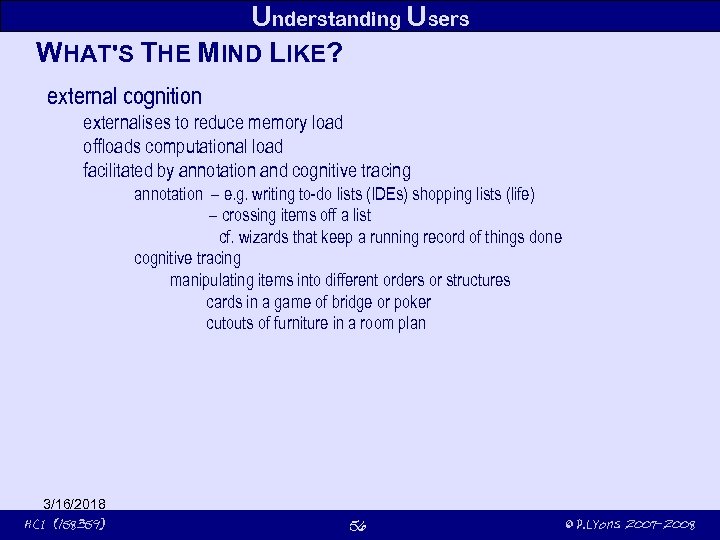 Understanding Users

WHAT'S THE MIND LIKE?

external cognition

externalises to reduce memory load

offloads computational load

facilitated by annotation and cognitive tracing

annotation – e.g. writing to-do lists (IDEs) shopping lists (life)

– crossing items off a list

cf. wizards that keep a running record of things done

cognitive tracing

manipulating items into different orders or structures

cards in a game of bridge or poker

cutouts of furniture in a room plan

3/16/2018

HCI (158359)

56

© P.Lyons 2007-2008